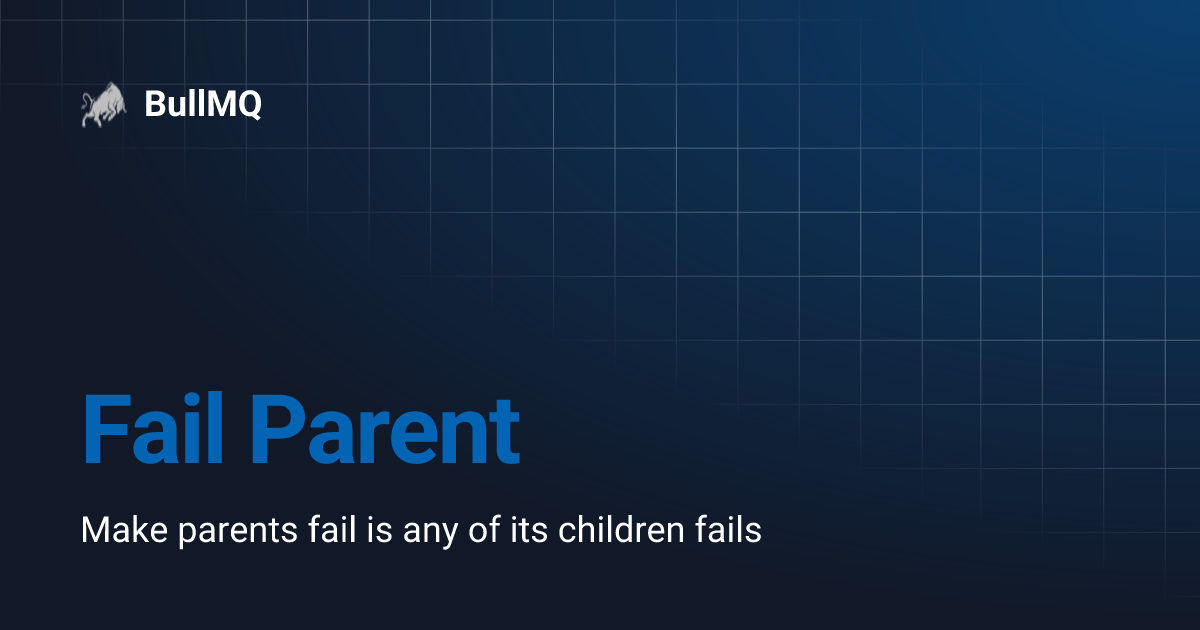 BullMQ

Fail Parent

Make parents fail is any of its children fails